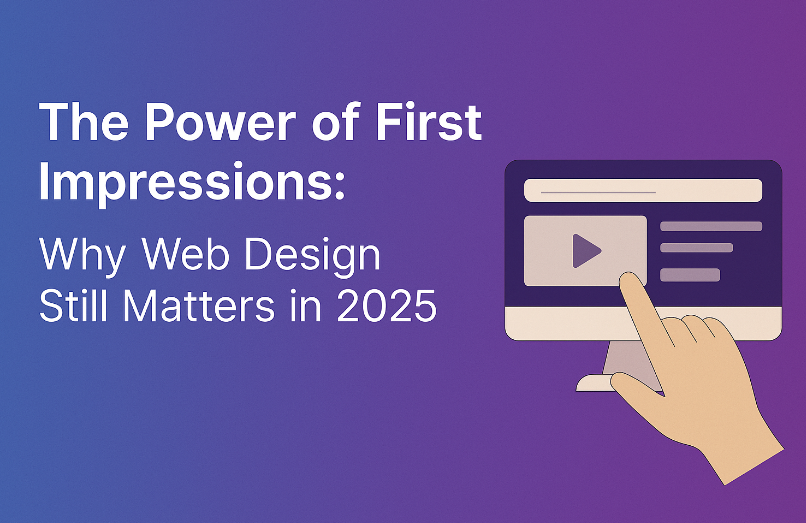 The Power of First Impressions:

Why Web Design Still Matters in 2025